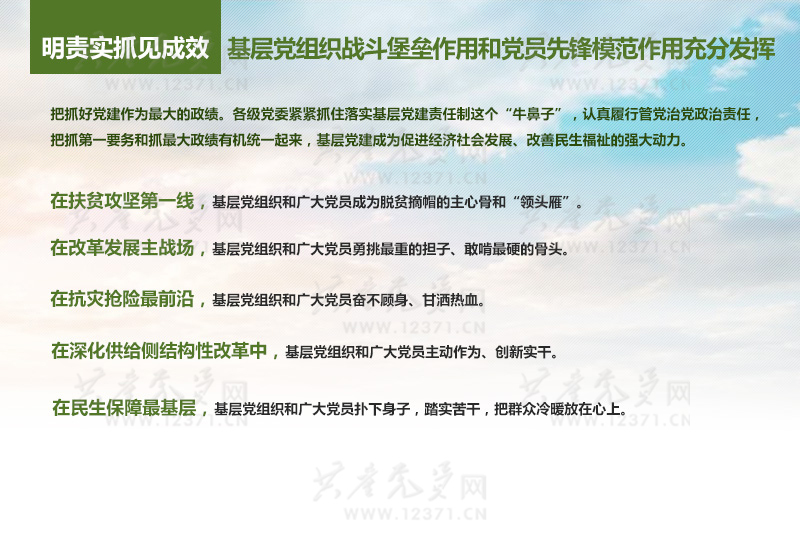 明责实抓见成效 基层党组织战斗堡垒作用和党员先锋模范作用充分发挥

把抓好党建作为最大的政绩。各级党委紧紧抓住落实基层党建责任制这个“牛鼻子”，认真履行管党治党政治责任，把抓第一要务和抓最大政绩有机统一起来，基层党建成为促进经济社会发展、改善民生福祉的强大动力。

在扶贫攻坚第一线，基层党组织和广大党员成为脱贫摘帽的主心骨和“领头雁”。

在改革发展主战场，基层党组织和广大党员勇挑最重的担子、敢啃最硬的骨头。

在抗灾抢险最前沿，基层党组织和广大党员奋不顾身、甘洒热血。

在深化供给侧结构性改革中，基层党组织和广大党员主动作为、创新实干。

在民生保障最基层，基层党组织和广大党员扑下身子，踏实苦干，把群众冷暖放在心上。

共产党员网 WWW.12371.CN